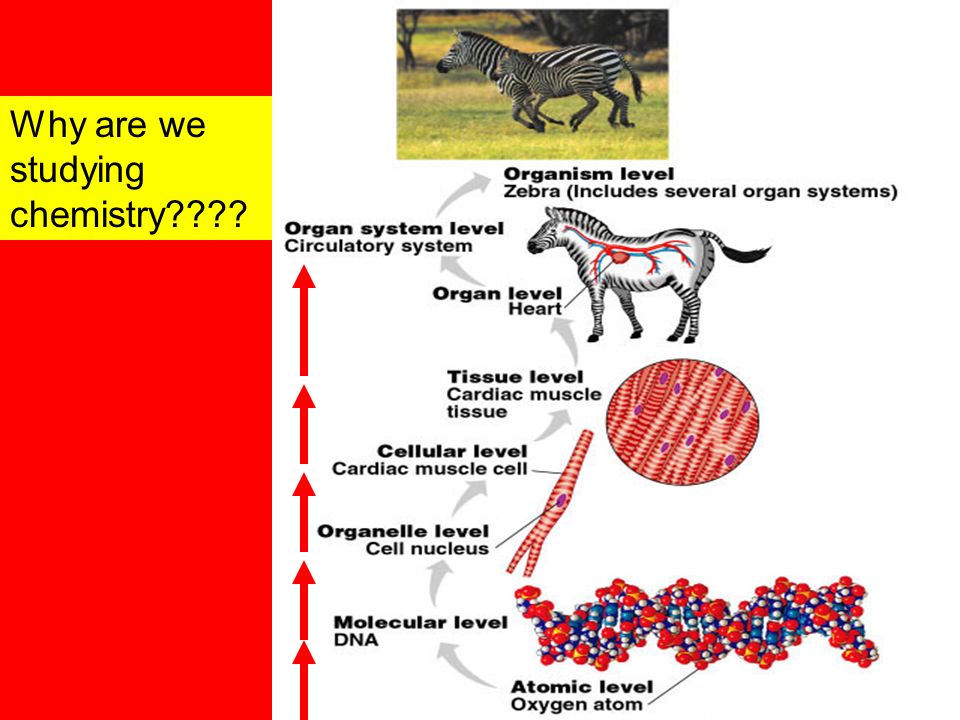 Why are we studying chemistry????

Organism level
Zebra (Includes several organ systems)

Organ system level
Circulatory system

Organ level
Heart

Tissue level
Cardiac muscle tissue

Cellular level
Cardiac muscle cell

Organelle level
Cell nucleus

Molecular level
DNA

Atomic level
Oxygen atom